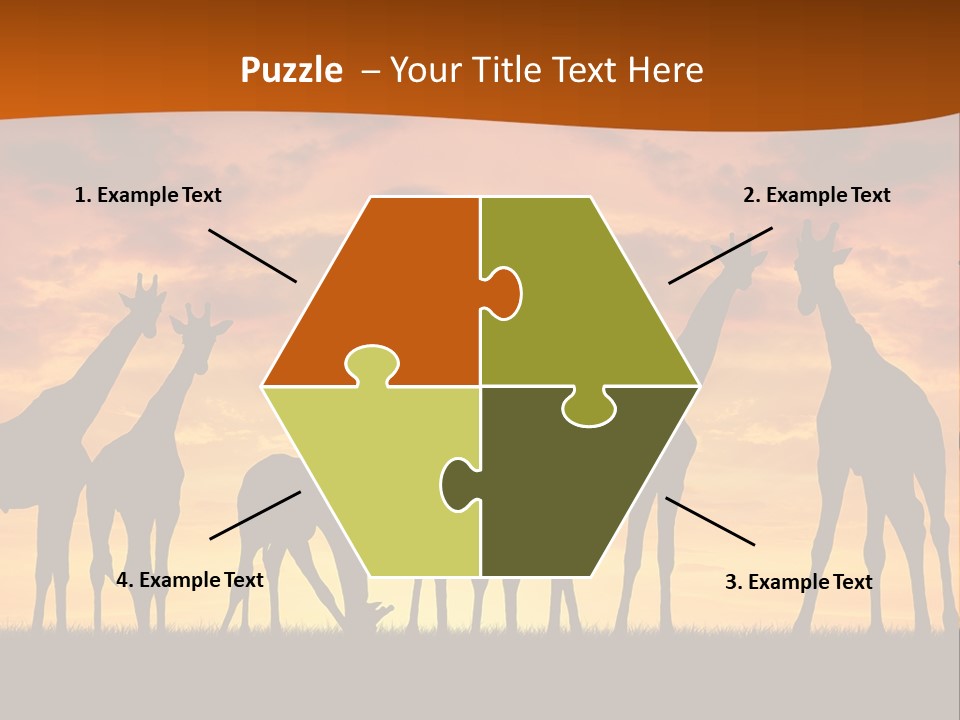 Puzzle – Your Title Text Here

1. Example Text

2. Example Text

4. Example Text

3. Example Text